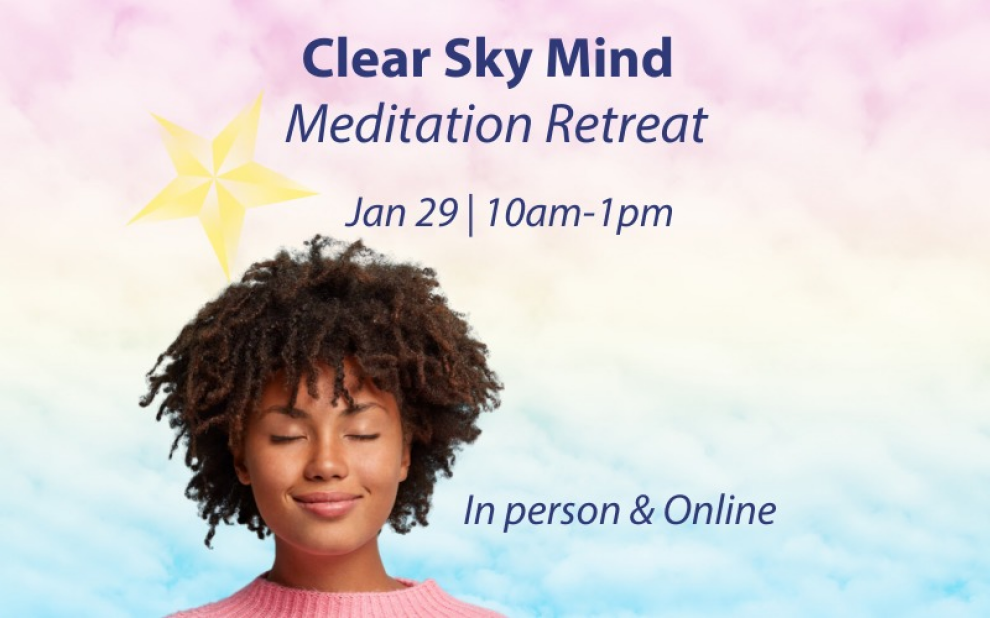 Clear Sky Mind
Meditation Retreat

Jan 29 | 10am-1pm

In person & Online